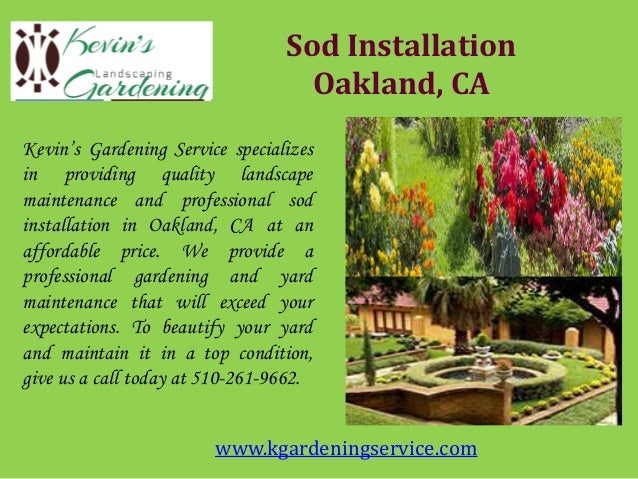 Kevin's Landscaping Gardening

Sod Installation Oakland, CA

Kevin's Gardening Service specializes in providing quality landscape maintenance and professional sod installation in Oakland, CA at an affordable price. We provide a professional gardening and yard maintenance that will exceed your expectations. To beautify your yard and maintain it in a top condition, give us a call today at 510-261-9662.

www.kgardeningservice.com